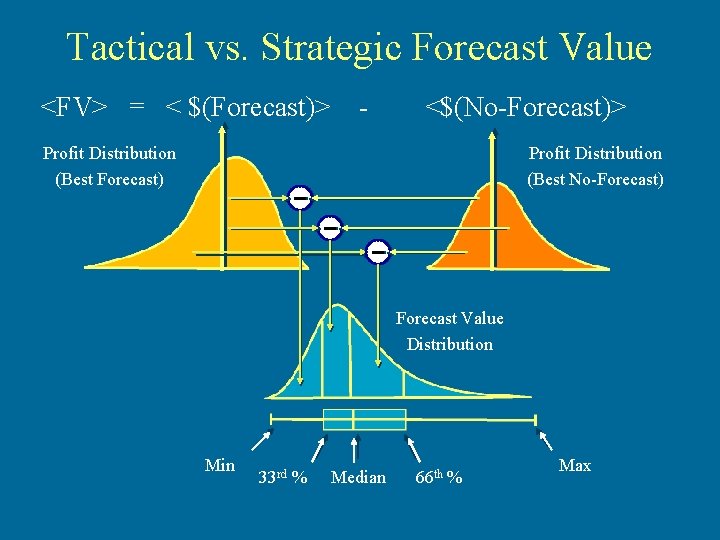 Tactical vs. Strategic Forecast Value

<FV> = < \$(Forecast)> - <\$(No-Forecast)>

Profit Distribution (Best Forecast)

Profit Distribution (Best No-Forecast)

Forecast Value Distribution

Min

$33^{rd}$ %

Median

$66^{th}$ %

Max